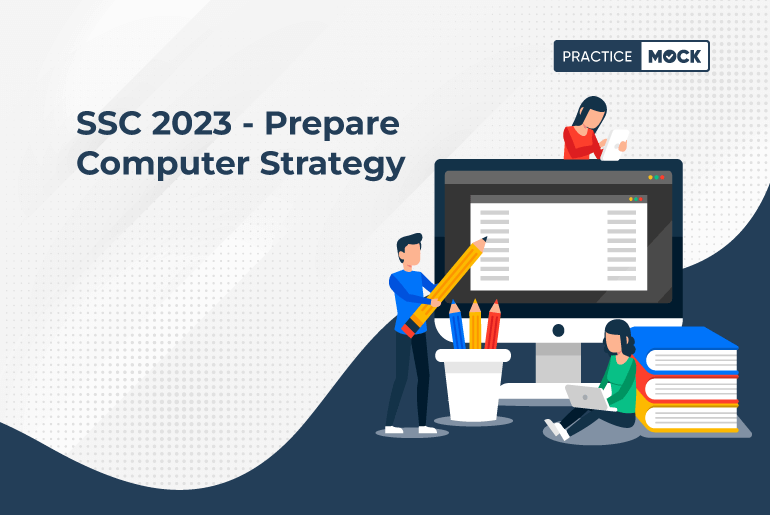 PRACTICE MOCK

SSC 2023 - Prepare Computer Strategy